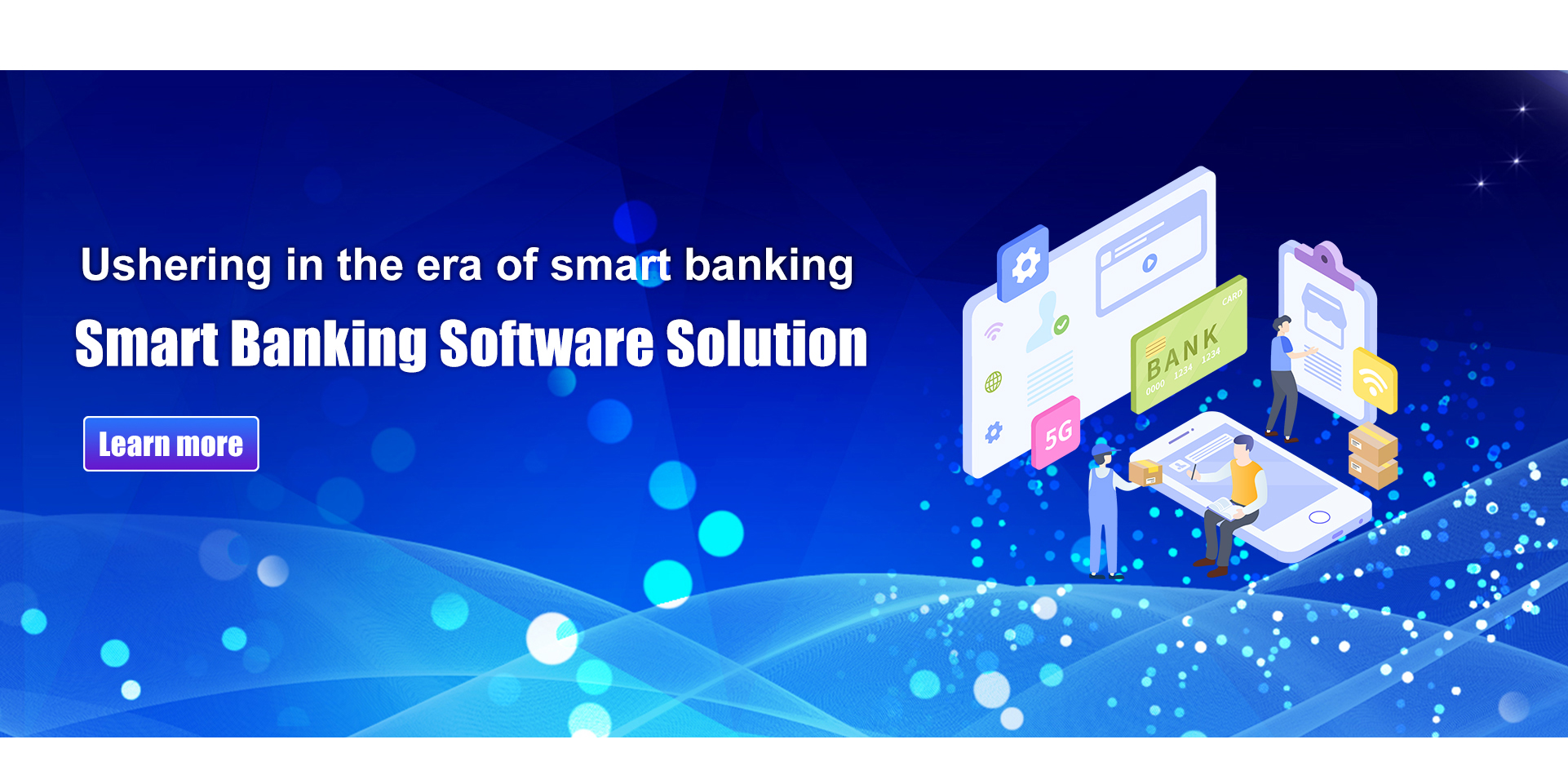 Ushering in the era of smart banking

Smart Banking Software Solution

Learn more

5G

CARD
BANK
0000 1234 1234